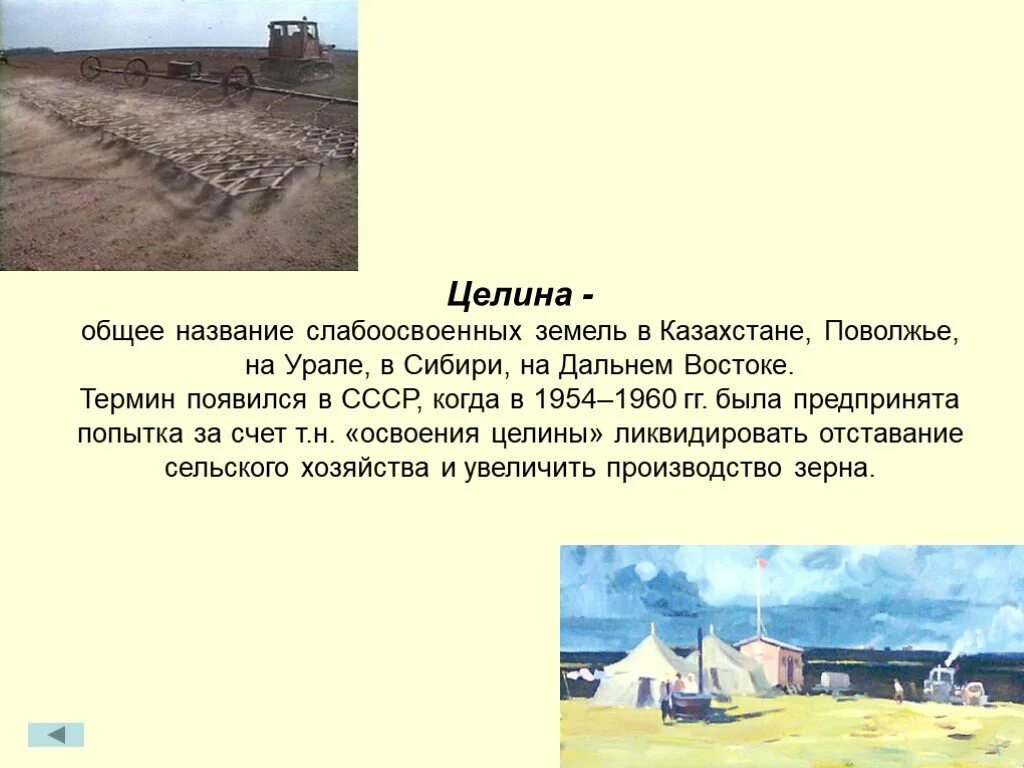 Целина -
общее название слабоосвоенных земель в Казахстане, Поволжье, на Урале, в Сибири, на Дальнем Востоке.
Термин появился в СССР, когда в 1954–1960 гг. была предпринята попытка за счет т.н. «освоения целины» ликвидировать отставание сельского хозяйства и увеличить производство зерна.